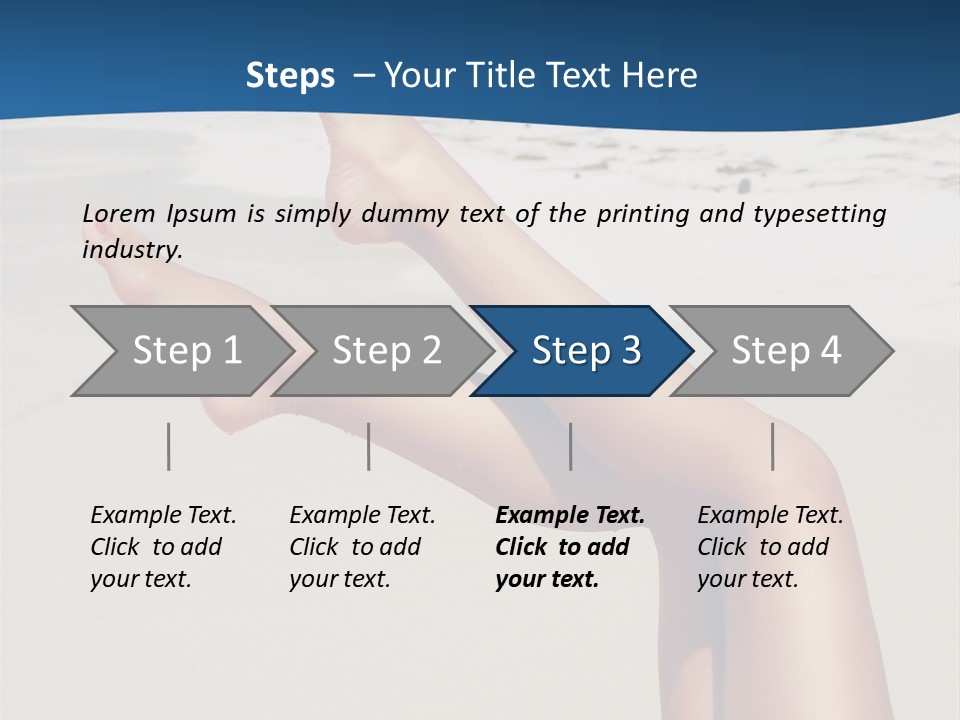 Steps – Your Title Text Here

Lorem Ipsum is simply dummy text of the printing and typesetting industry.

Step 1

Step 2

Step 3

Step 4

Example Text. Click to add your text.

Example Text. Click to add your text.

Example Text. Click to add your text.

Example Text. Click to add your text.